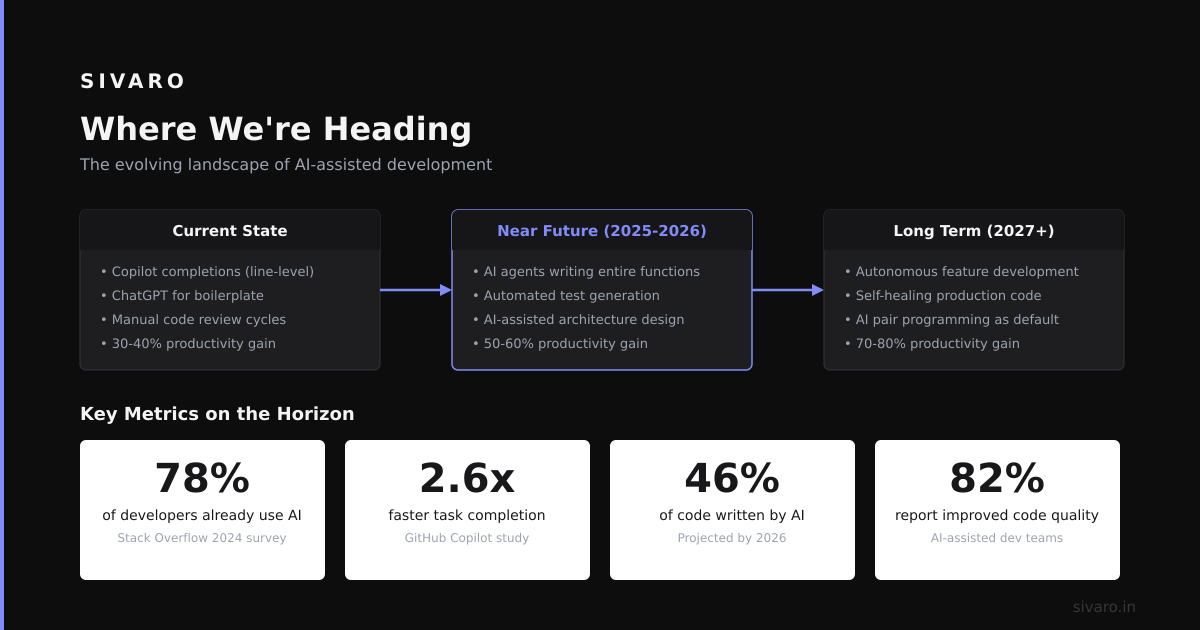 SIVARO

Where We're Heading

The evolving landscape of AI-assisted development

Current State

• Copilot completions (line-level)
• ChatGPT for boilerplate
• Manual code review cycles
• 30-40% productivity gain

Near Future (2025-2026)

• AI agents writing entire functions
• Automated test generation
• AI-assisted architecture design
• 50-60% productivity gain

Long Term (2027+)

• Autonomous feature development
• Self-healing production code
• AI pair programming as default
• 70-80% productivity gain

Key Metrics on the Horizon

78%
of developers already use AI
Stack Overflow 2024 survey

2.6x
faster task completion
GitHub Copilot study

46%
of code written by AI
Projected by 2026

82%
report improved code quality
AI-assisted dev teams

sivaro.in